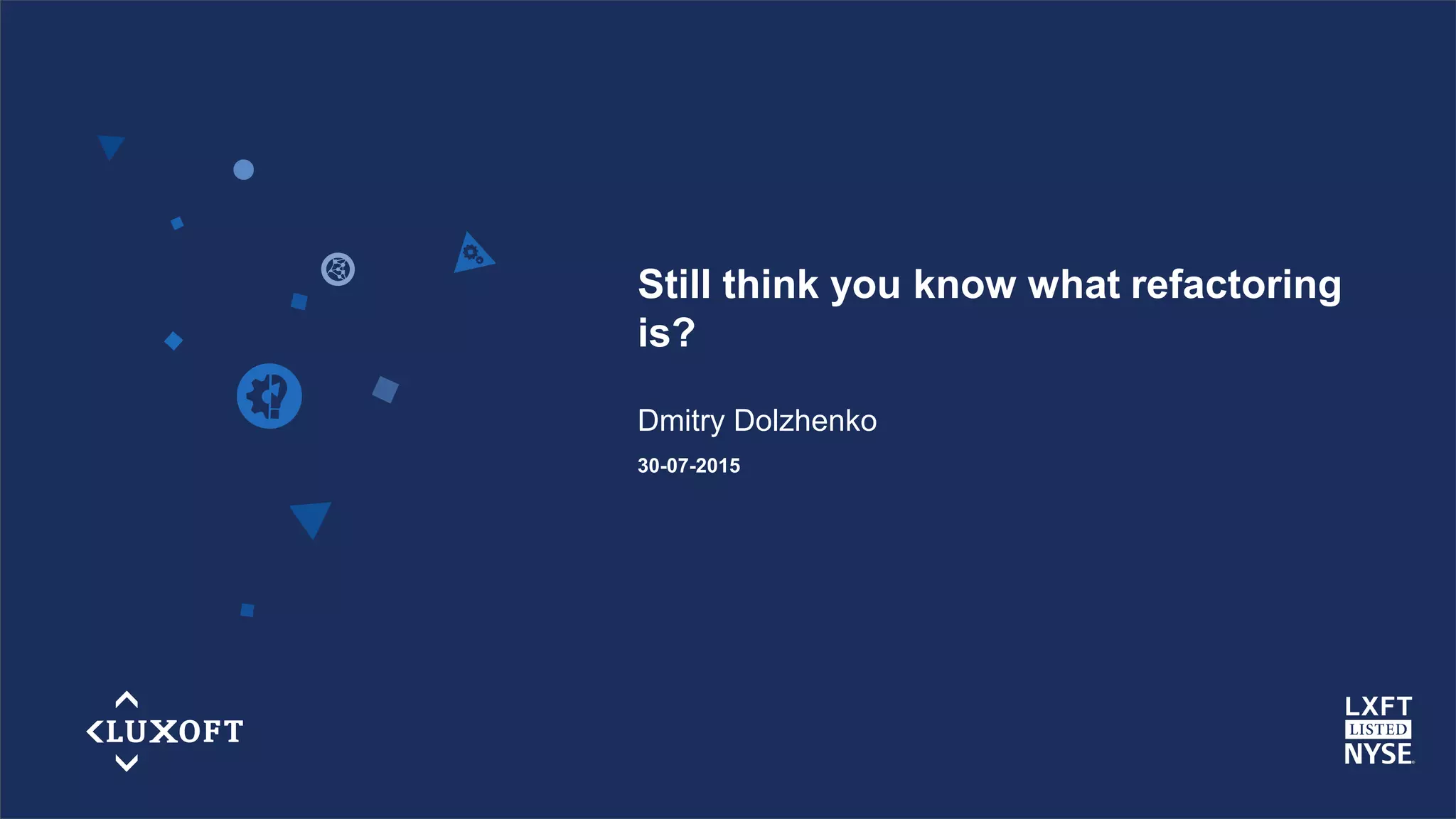 Still think you know what refactoring is?

Dmitry Dolzhenko

30-07-2015

LUXOFT

LXFT
LISTED
NYSE